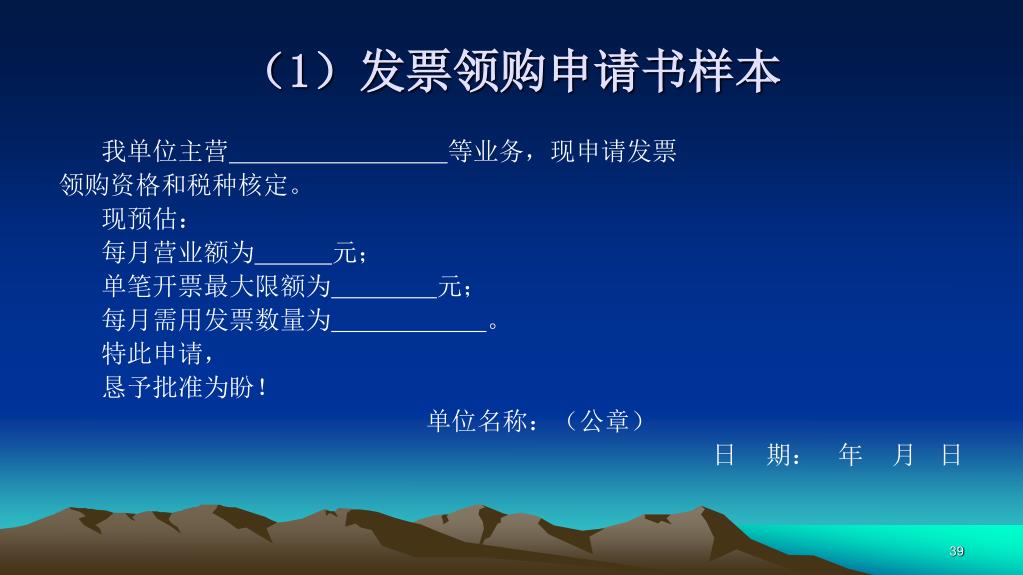 （1）发票领购申请书样本

我单位主营________________等业务，现申请发票领购资格和税种核定。

现预估：

每月营业额为______元；

单笔开票最大限额为________元；

每月需用发票数量为____________。

特此申请，

恳予批准为盼！

单位名称：（公章）

日　期：　年　月　日

39